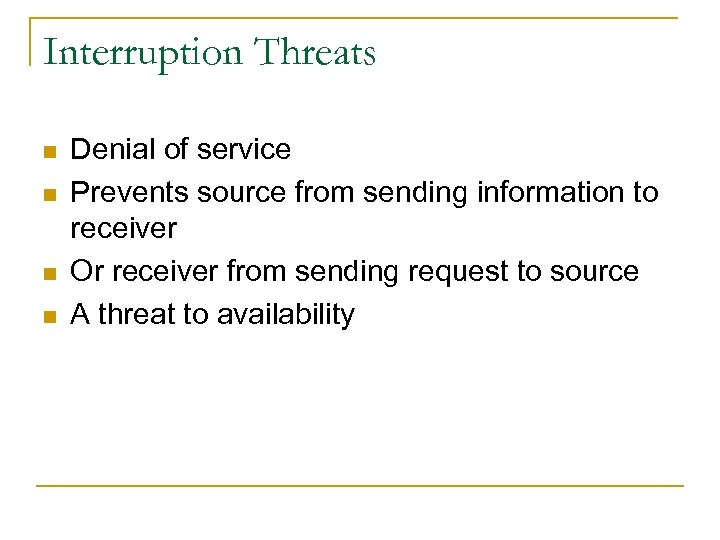 Interruption Threats

- Denial of service
- Prevents source from sending information to receiver
- Or receiver from sending request to source
- A threat to availability